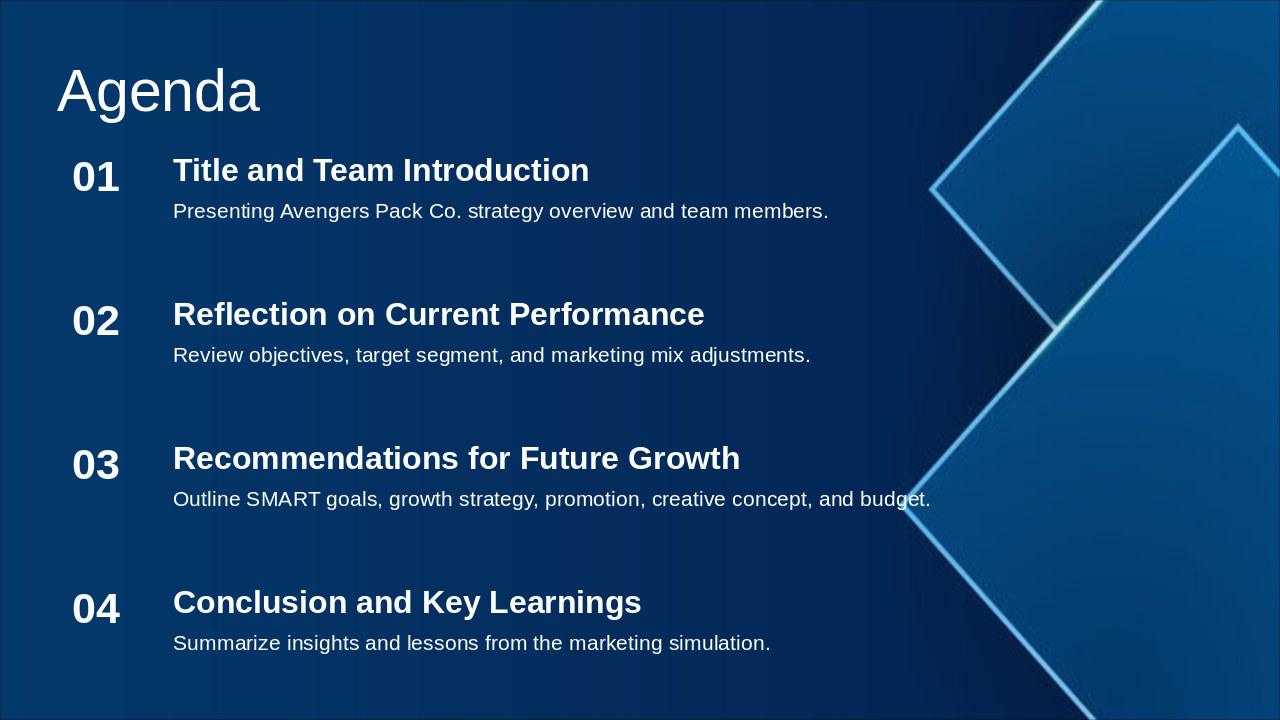 Agenda

01
Title and Team Introduction
Presenting Avengers Pack Co. strategy overview and team members.

02
Reflection on Current Performance
Review objectives, target segment, and marketing mix adjustments.

03
Recommendations for Future Growth
Outline SMART goals, growth strategy, promotion, creative concept, and budget.

04
Conclusion and Key Learnings
Summarize insights and lessons from the marketing simulation.